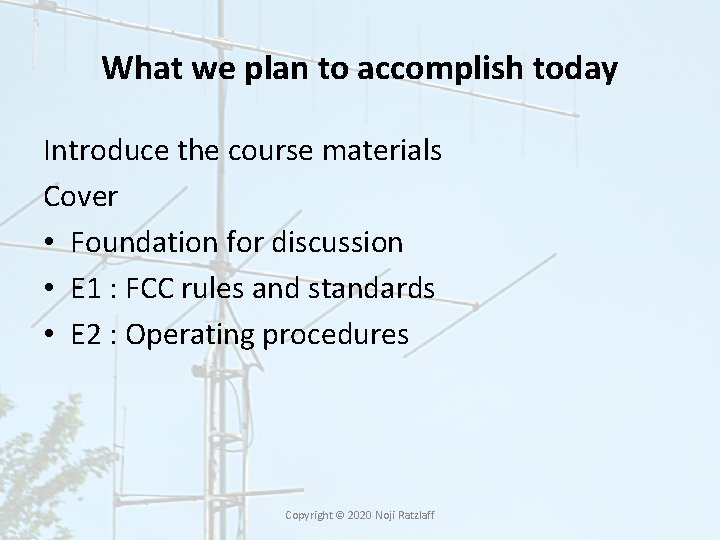 What we plan to accomplish today

Introduce the course materials

Cover

• Foundation for discussion
• E1 : FCC rules and standards
• E2 : Operating procedures

Copyright © 2020 Noji Ratzlaff